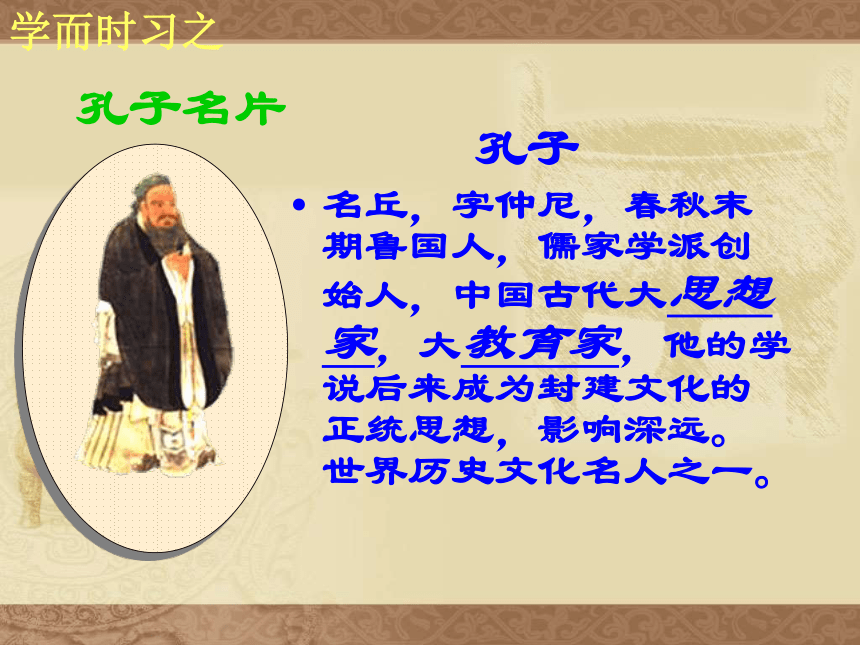 学而时习之

孔子名片

孔子

• 名丘，字仲尼，春秋末期鲁国人，儒家学派创始人，中国古代大思想家，大教育家，他的学说后来成为封建文化的正统思想，影响深远。世界历史文化名人之一。